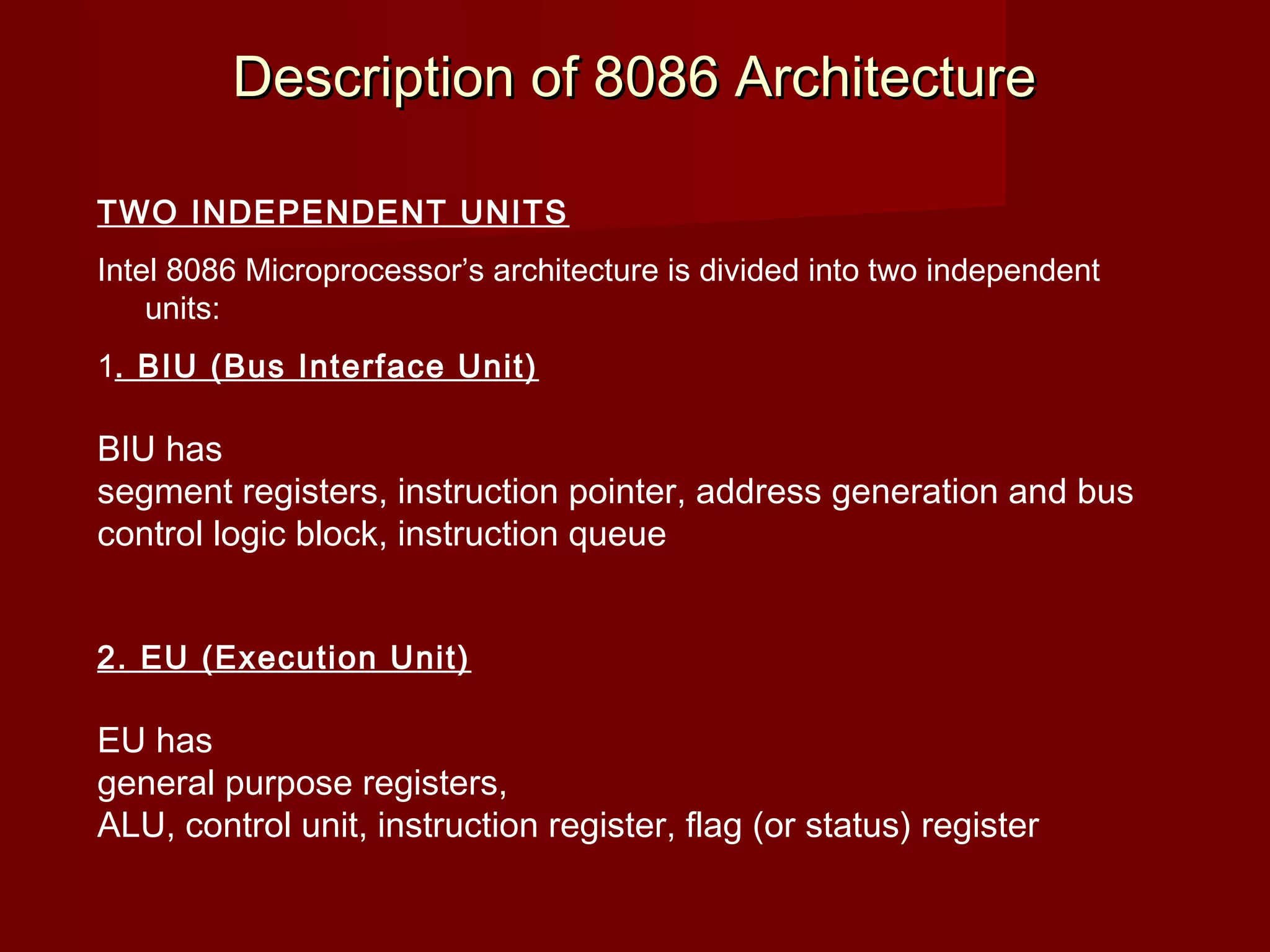 Description of 8086 Architecture

TWO INDEPENDENT UNITS

Intel 8086 Microprocessor’s architecture is divided into two independent units:

1. BIU (Bus Interface Unit)

BIU has
segment registers, instruction pointer, address generation and bus control logic block, instruction queue

2. EU (Execution Unit)

EU has
general purpose registers,
ALU, control unit, instruction register, flag (or status) register